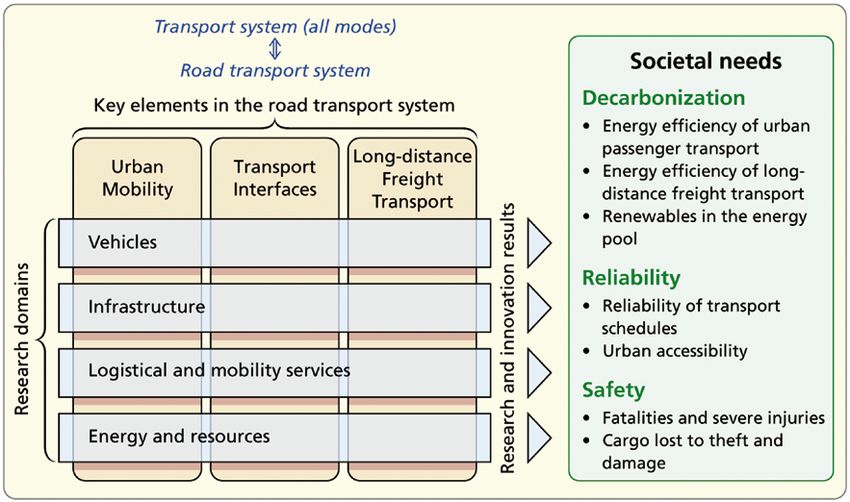 Transport system (all modes)
⇕
Road transport system

Key elements in the road transport system

Urban Mobility

Transport Interfaces

Long-distance Freight Transport

Research domains

Vehicles

Infrastructure

Logistical and mobility services

Energy and resources

Research and innovation results

Societal needs

Decarbonization
• Energy efficiency of urban passenger transport
• Energy efficiency of long-distance freight transport
• Renewables in the energy pool

Reliability
• Reliability of transport schedules
• Urban accessibility

Safety
• Fatalities and severe injuries
• Cargo lost to theft and damage